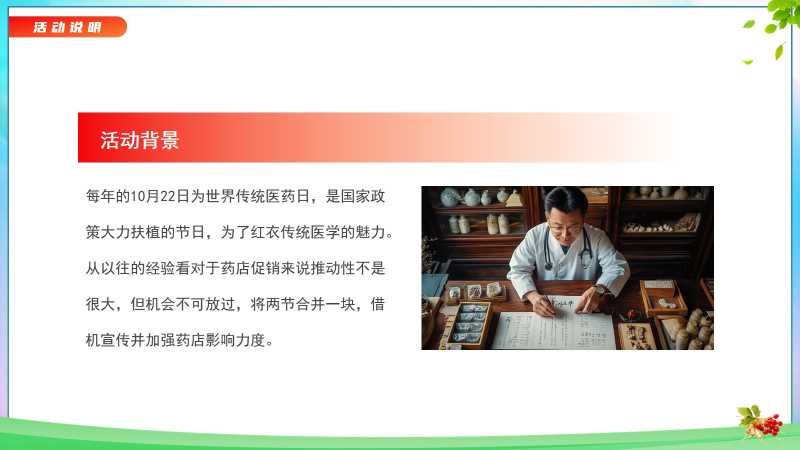 活动说明

活动背景

每年的10月22日为世界传统医药日，是国家政策大力扶植的节日，为了红衣传统医学的魅力。从以往的经验看对于药店促销来说推动性不是很大，但机会不可放过，将两节合并一块，借机宣传并加强药店影响力度。